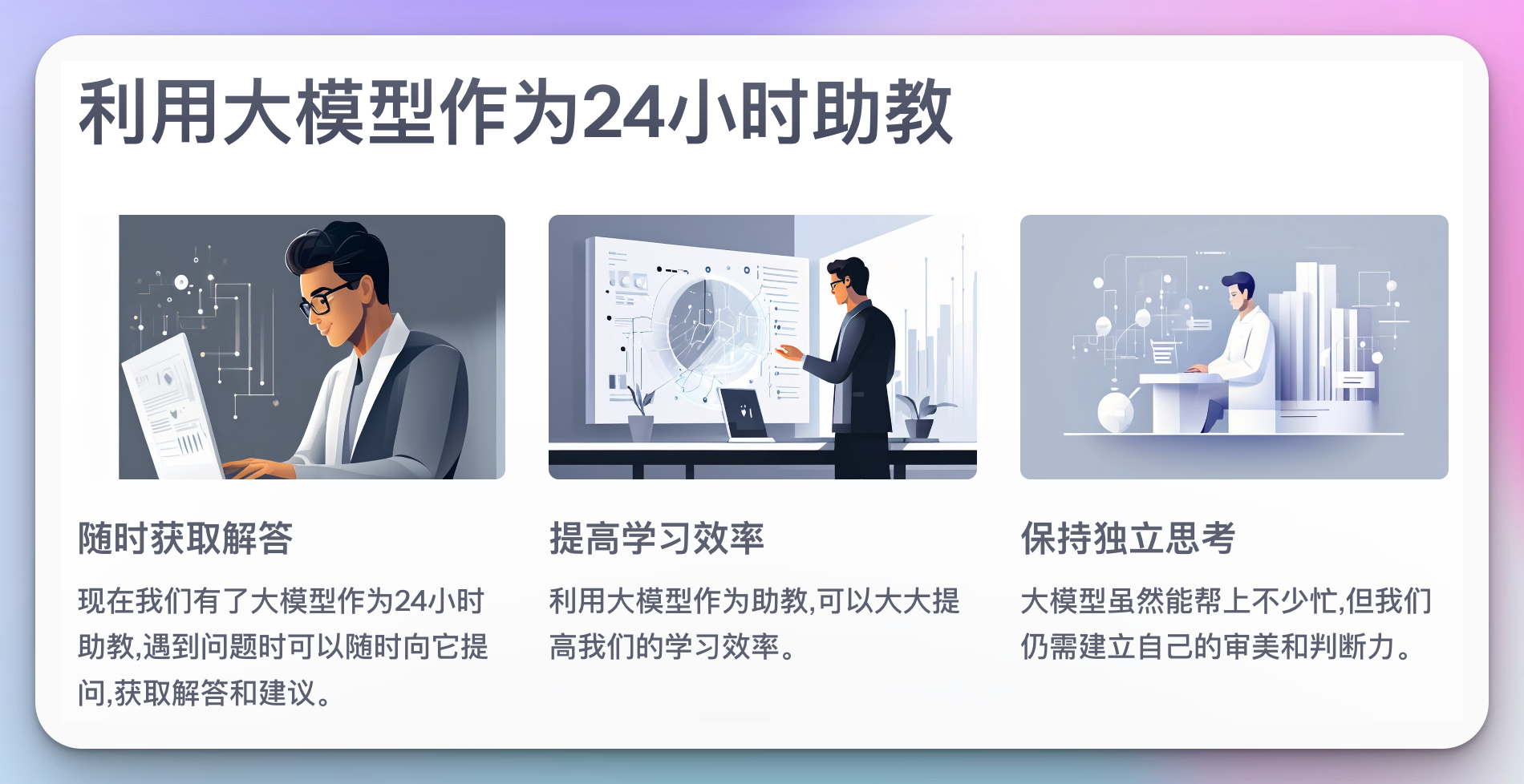 利用大模型作为24小时助教

随时获取解答

现在我们有了大模型作为24小时助教,遇到问题时可以随时向它提问,获取解答和建议。

提高学习效率

利用大模型作为助教,可以大大提高我们的学习效率。

保持独立思考

大模型虽然能帮上不少忙,但我们仍需建立自己的审美和判断力。